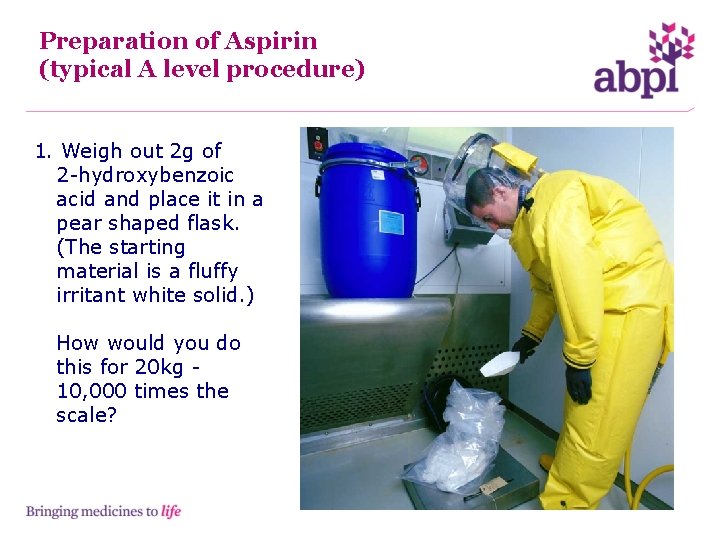 Preparation of Aspirin
(typical A level procedure)

abpi

1. Weigh out 2g of 2-hydroxybenzoic acid and place it in a pear shaped flask. (The starting material is a fluffy irritant white solid.)

How would you do this for 20kg - 10,000 times the scale?

Bringing medicines to life